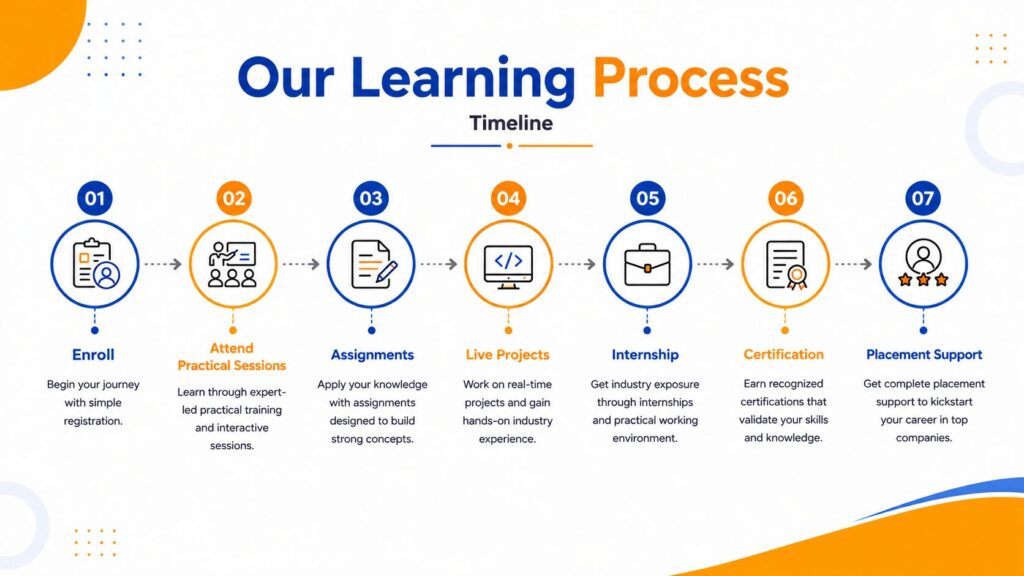 Our Learning Process

Timeline

01

Enroll

Begin your journey with simple registration.

02

Attend Practical Sessions

Learn through expert-led practical training and interactive sessions.

03

Assignments

Apply your knowledge with assignments designed to build strong concepts.

04

Live Projects

Work on real-time projects and gain hands-on industry experience.

05

Internship

Get industry exposure through internships and practical working environment.

06

Certification

Earn recognized certifications that validate your skills and knowledge.

07

Placement Support

Get complete placement support to kickstart your career in top companies.